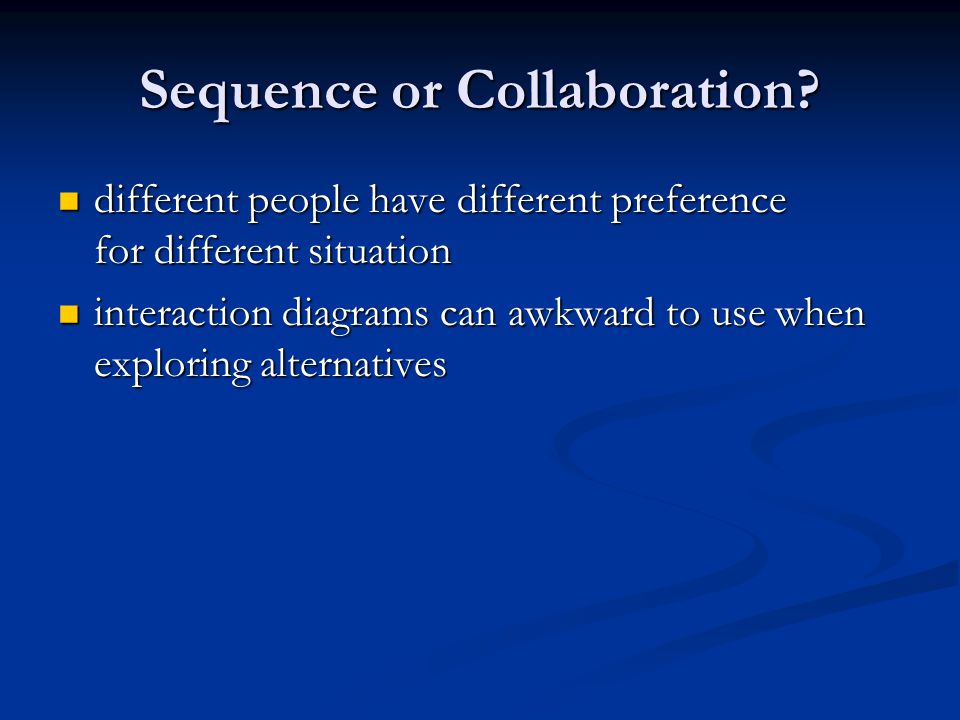 Sequence or Collaboration?

- different people have different preference for different situation
- interaction diagrams can awkward to use when exploring alternatives